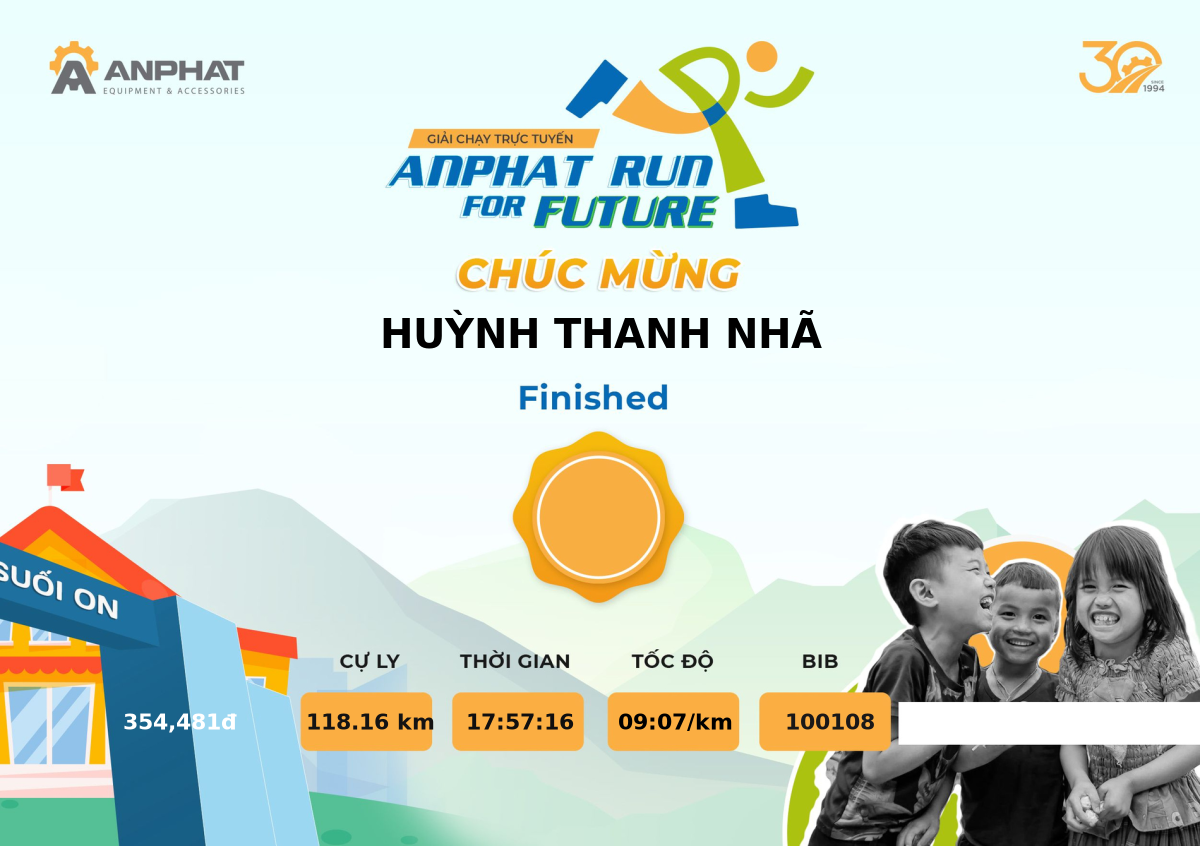 ANPHAT
EQUIPMENT & ACCESSORIES

30
SINCE 1994

GIẢI CHẠY TRỰC TUYẾN
ANPHAT RUN FOR FUTURE

CHÚC MỪNG
HUỲNH THANH NHÃ
Finished

SUỐI ON

354,481đ

| CỰ LY | THỜI GIAN | TỐC ĐỘ | BIB |
|---|---|---|---|
| 118.16 km | 17:57:16 | 09:07/km | 100108 |